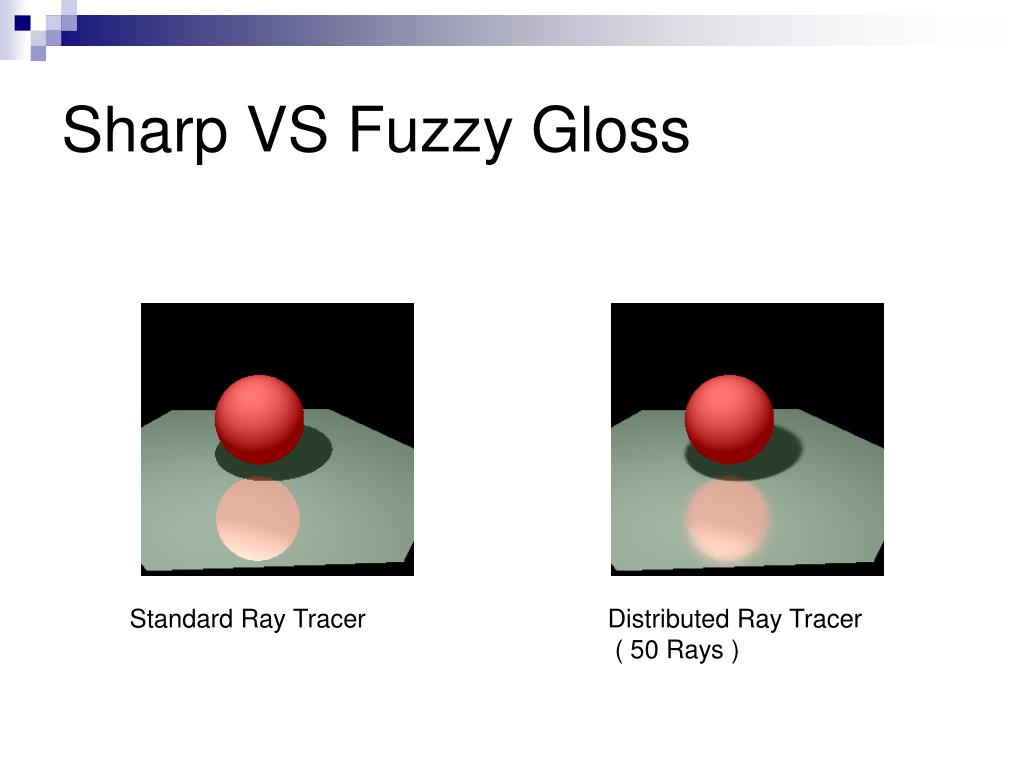 Sharp VS Fuzzy Gloss

Standard Ray Tracer

Distributed Ray Tracer
( 50 Rays )